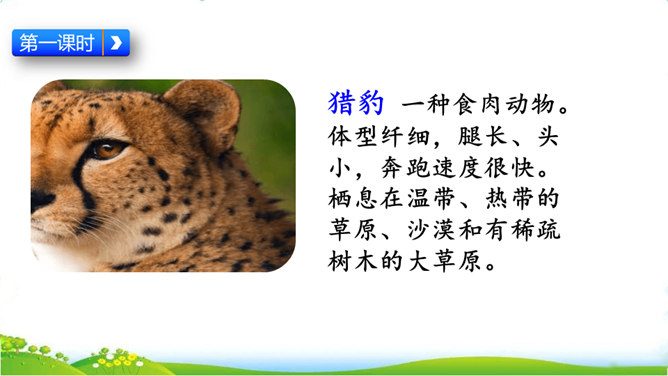 第一课时

猎豹 一种食肉动物。体型纤细，腿长、头小，奔跑速度很快。栖息在温带、热带的草原、沙漠和有稀疏树木的大草原。